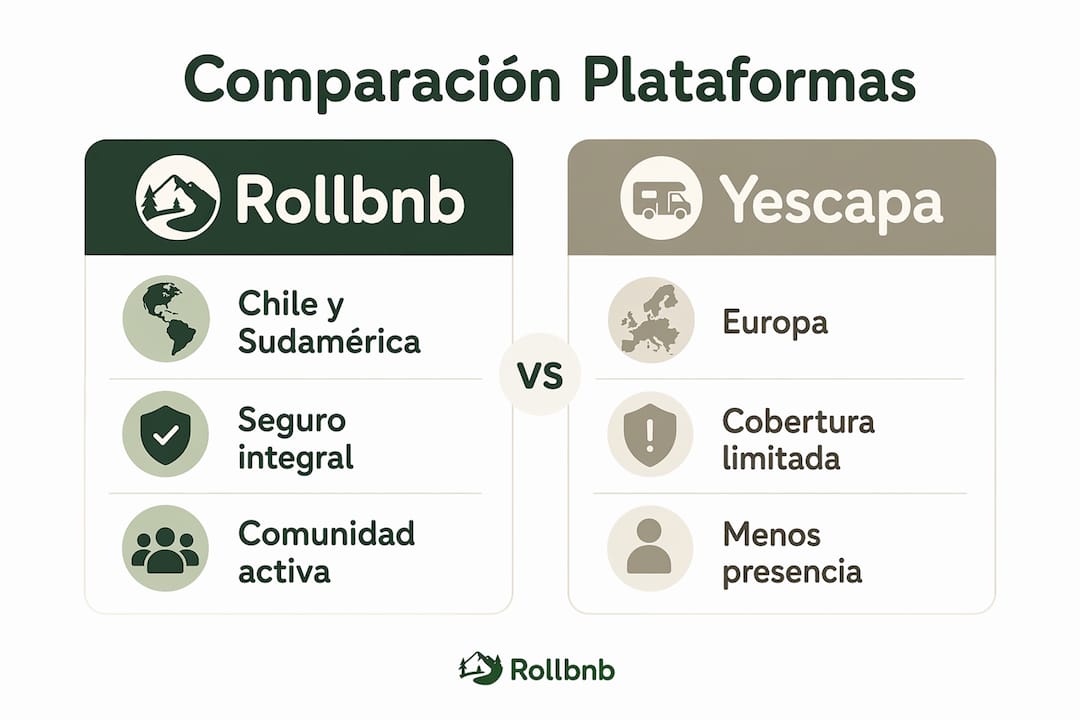 Comparación Plataformas

Rollbnb

Chile y Sudamérica

Seguro integral

Comunidad activa

VS

Yescapa

Europa

Cobertura limitada

Menos presencia

Rollbnb